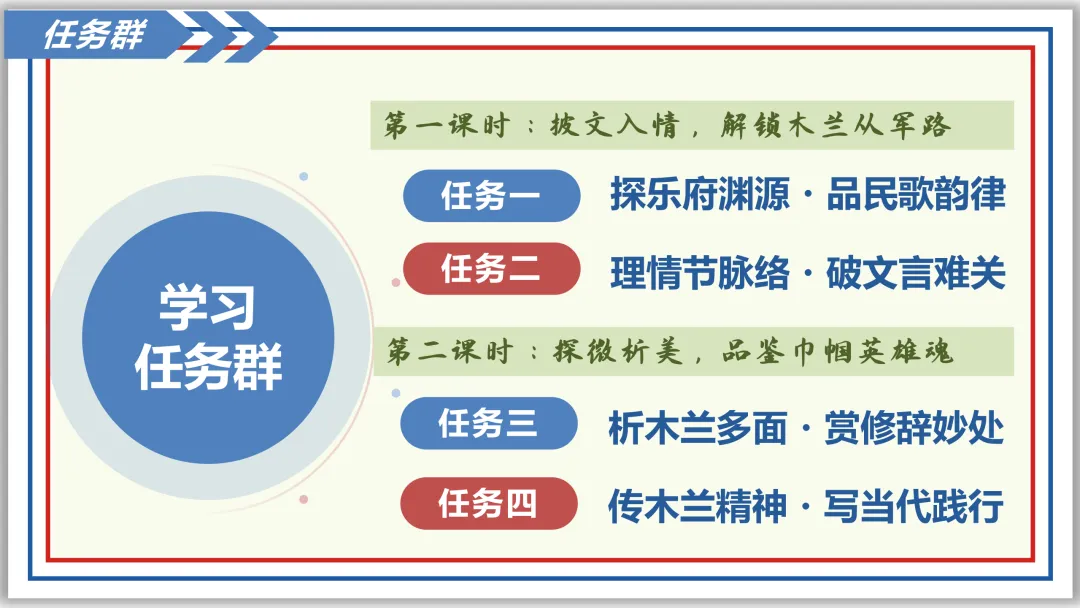 任务群

学习任务群

第一课时：披文入情，解锁木兰从军路

任务一 探乐府渊源·品民歌韵律

任务二 理情节脉络·破文言难关

第二课时：探微析美，品鉴巾帼英雄魂

任务三 析木兰多面·赏修辞妙处

任务四 传木兰精神·写当代践行